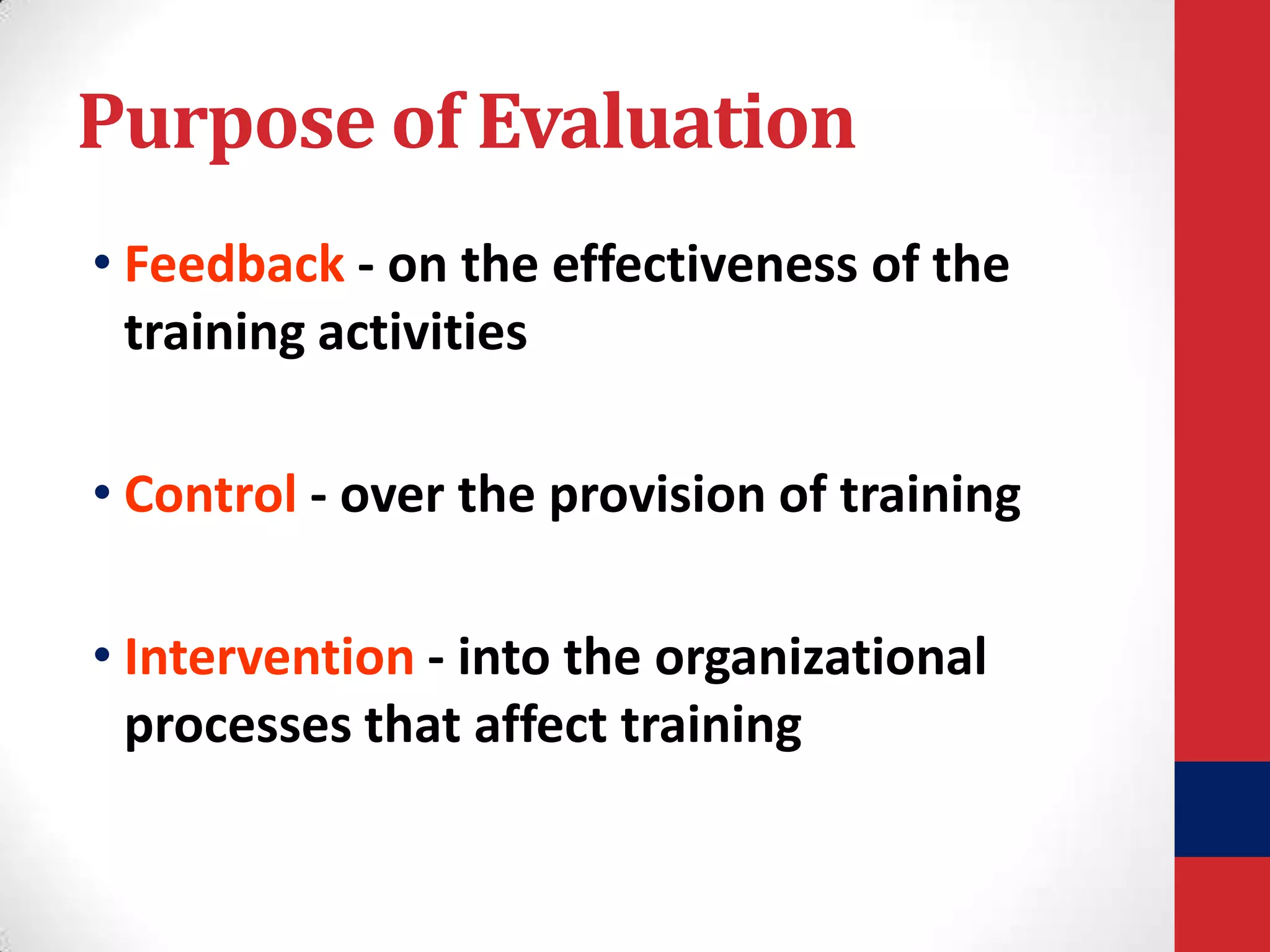 Purpose of Evaluation

• Feedback - on the effectiveness of the training activities

• Control - over the provision of training

• Intervention - into the organizational processes that affect training